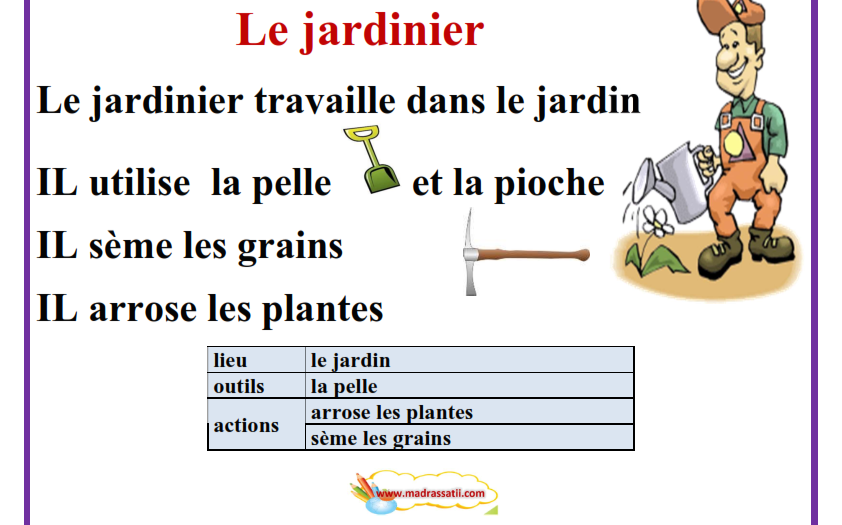 Le jardinier

Le jardinier travaille dans le jardin

IL utilise la pelle et la pioche

IL sème les grains

IL arrose les plantes

| lieu | le jardin |
|---|---|
| outils | la pelle |
| actions | arrose les plantes |
| | sème les grains |

www.madrassatii.com